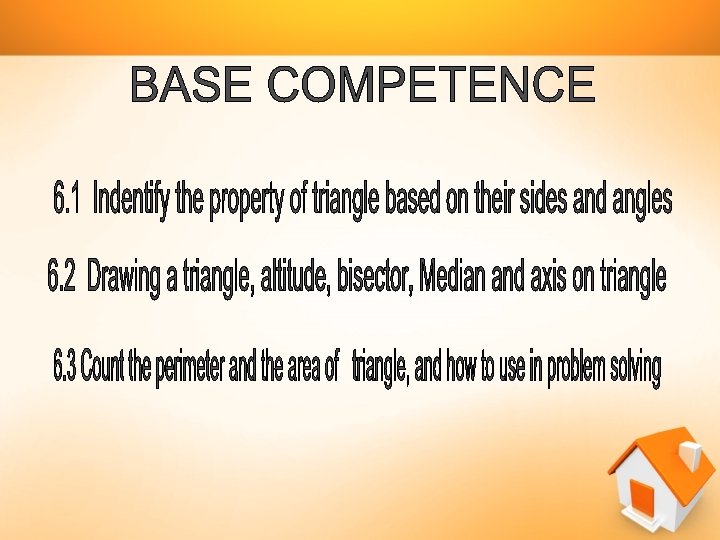 BASE COMPETENCE

6.1 Indentify the property of triangle based on their sides and angles

6.2 Drawing a triangle, altitude, bisector, Median and axis on triangle

6.3 Count the perimeter and the area of triangle, and how to use in problem solving